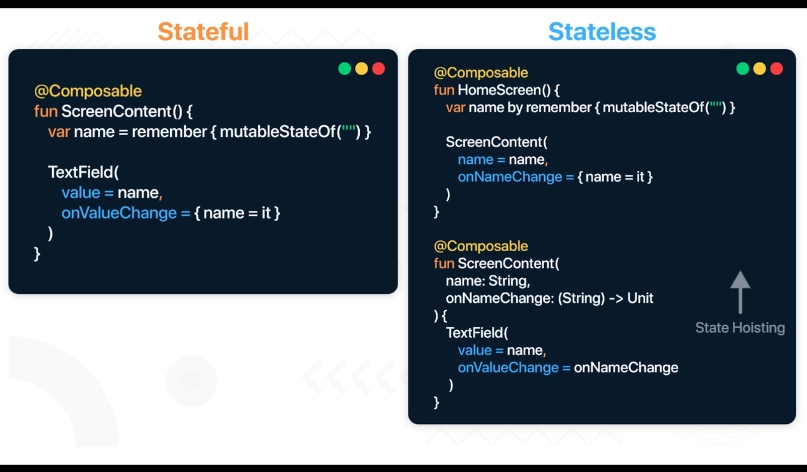 Stateful

@Composable
fun ScreenContent() {
var name = remember { mutableStateOf("") }

TextField(
value = name,
onValueChange = { name = it }
)
}

Stateless

@Composable
fun HomeScreen() {
var name by remember { mutableStateOf("") }

ScreenContent(
name = name,
onNameChange = { name = it }
)
}

@Composable
fun ScreenContent(
name: String,
onNameChange: (String) -> Unit
) {
TextField(
value = name,
onValueChange = onNameChange
)
}

State Hoisting